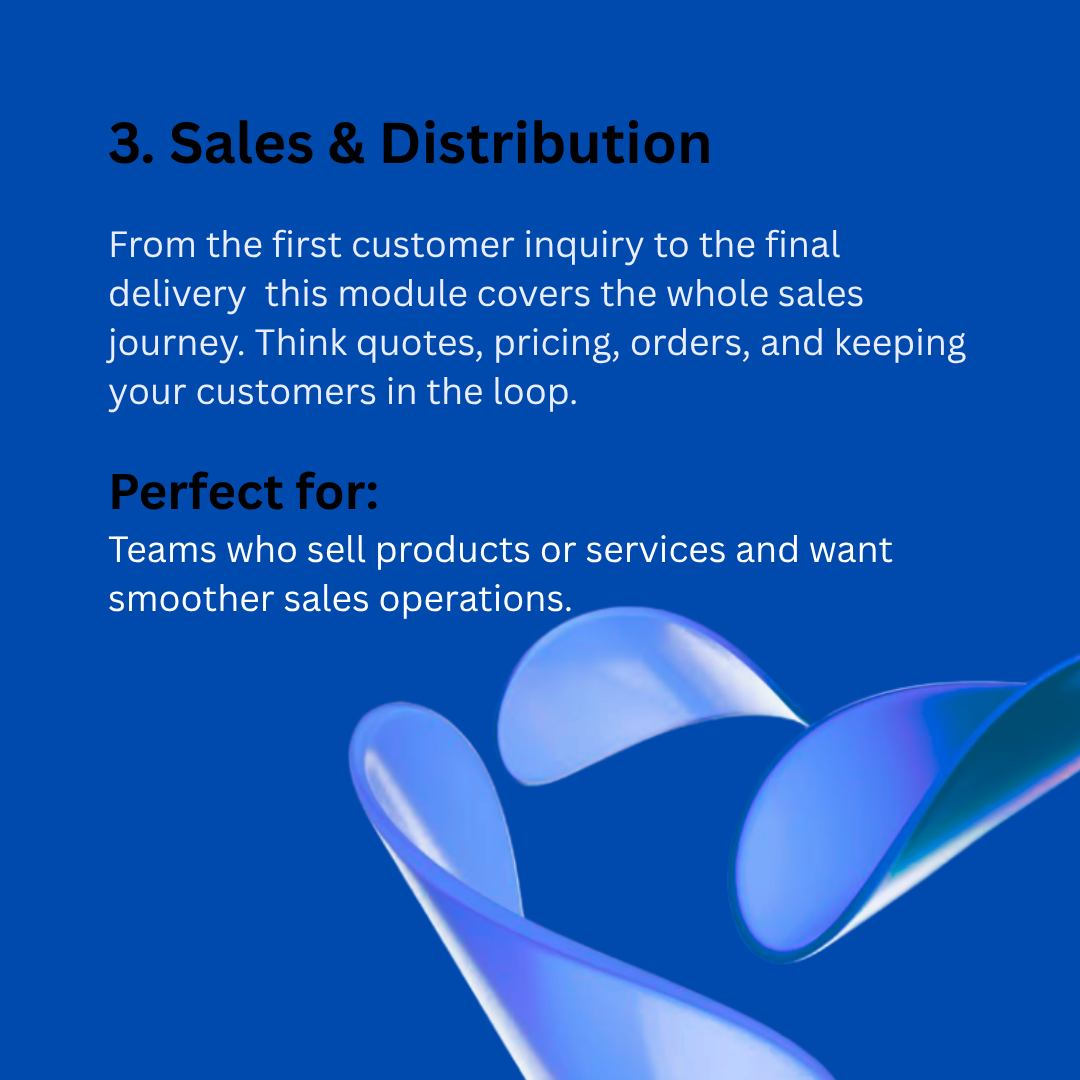 3. Sales & Distribution

From the first customer inquiry to the final delivery  this module covers the whole sales journey. Think quotes, pricing, orders, and keeping your customers in the loop.

Perfect for:
Teams who sell products or services and want smoother sales operations.